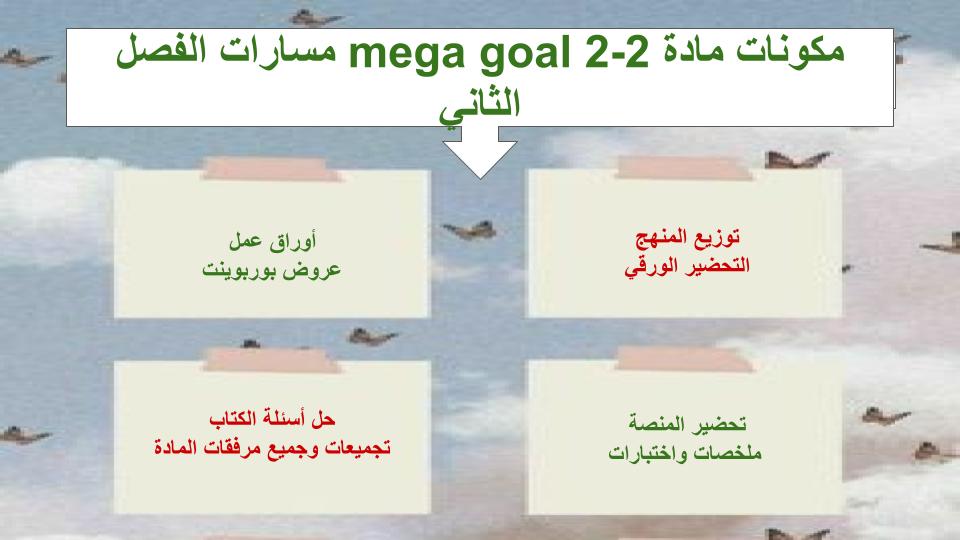 مكونات مادة mega goal 2-2 مسارات الفصل الثاني

توزيع المنهج
التحضير الورقي

أوراق عمل
عروض بوربوينت

تحضير المنصة
ملخصات واختبارات

حل أسئلة الكتاب
تجميعات وجميع مرفقات المادة